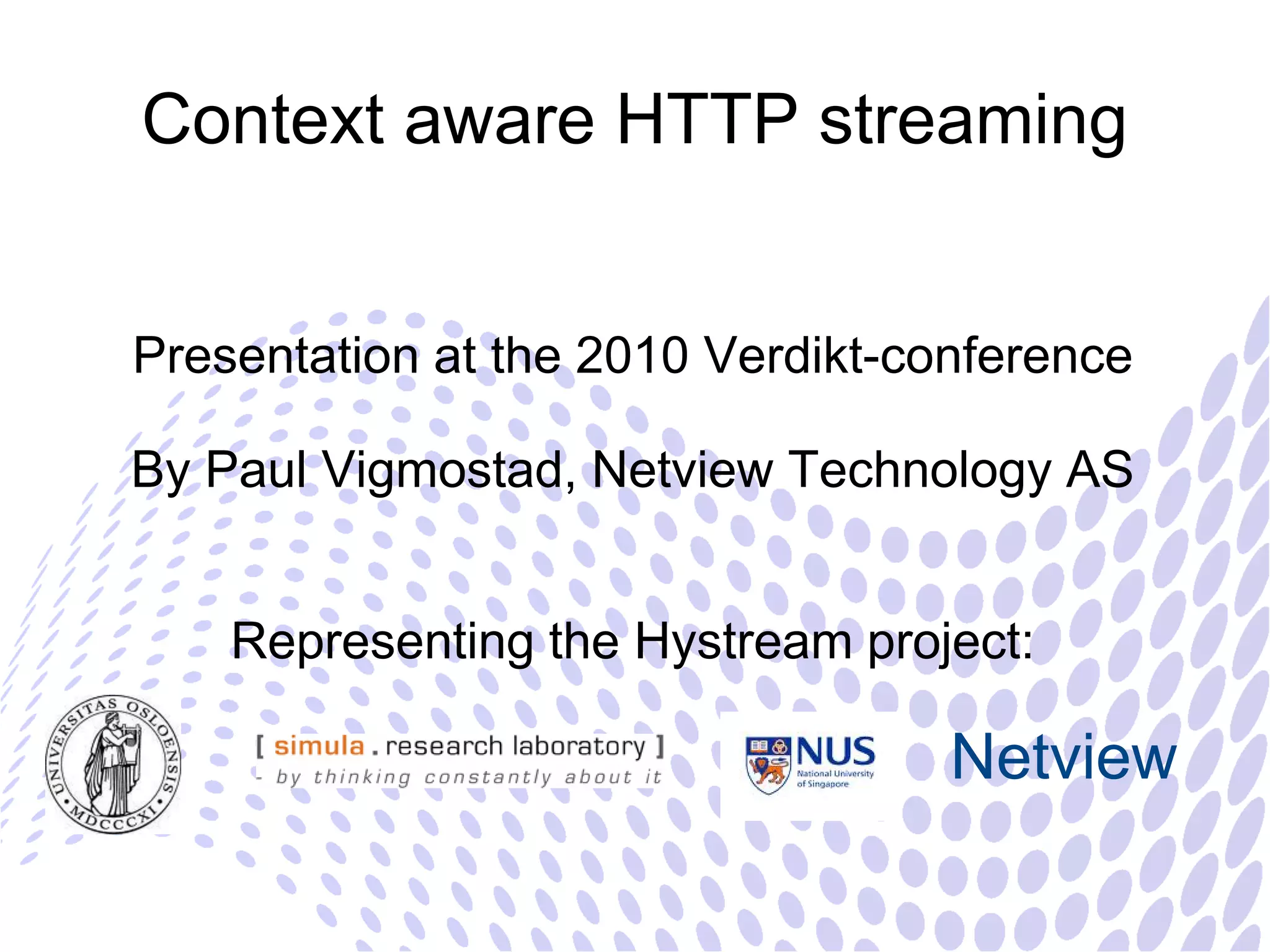 Context aware HTTP streaming

Presentation at the 2010 Verdikt-conference

By Paul Vigmostad, Netview Technology AS

Representing the Hystream project:

UNIVERSITAS OSLOENSIS MDCCCXI

[ simula . research laboratory ]
- by thinking constantly about it

NUS
National University of Singapore

Netview